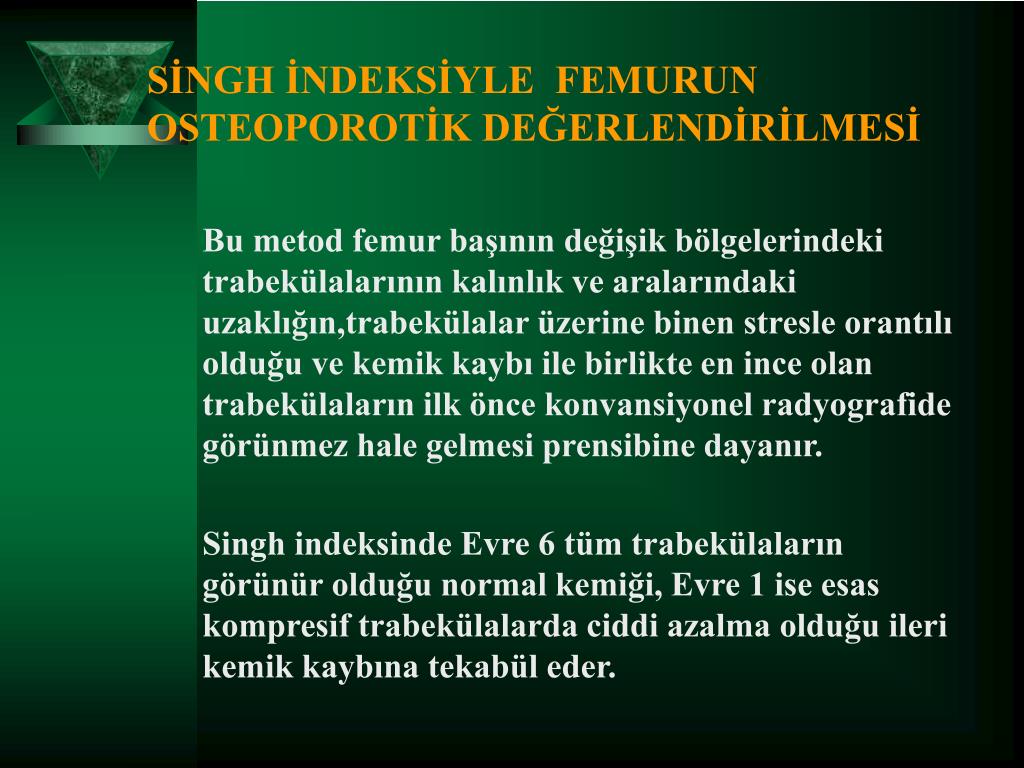 SİNGH İNDEKSİYLE FEMURUN OSTEOPOROTİK DEĞERLENDİRİLMESİ

Bu metod femur başının değişik bölgelerindeki trabekülalarının kalınlık ve aralarındaki uzaklığın,trabekülalar üzerine binen stresle orantılı olduğu ve kemik kaybı ile birlikte en ince olan trabekülaların ilk önce konvansiyonel radyografide görünmez hale gelmesi prensibine dayanır.

Singh indeksinde Evre 6 tüm trabekülaların görünür olduğu normal kemiği, Evre 1 ise esas kompresif trabekülalarda ciddi azalma olduğu ileri kemik kaybına tekabül eder.